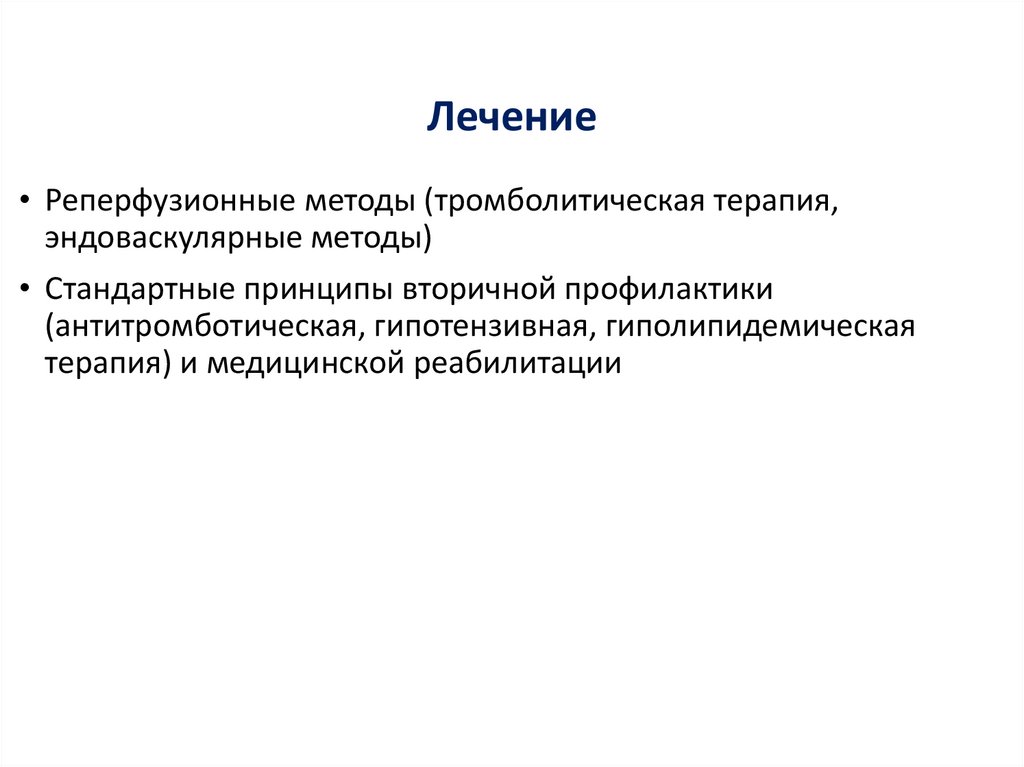 Лечение

• Реперфузионные методы (тромболитическая терапия, эндоваскулярные методы)

• Стандартные принципы вторичной профилактики (антитромботическая, гипотензивная, гиполипидемическая терапия) и медицинской реабилитации